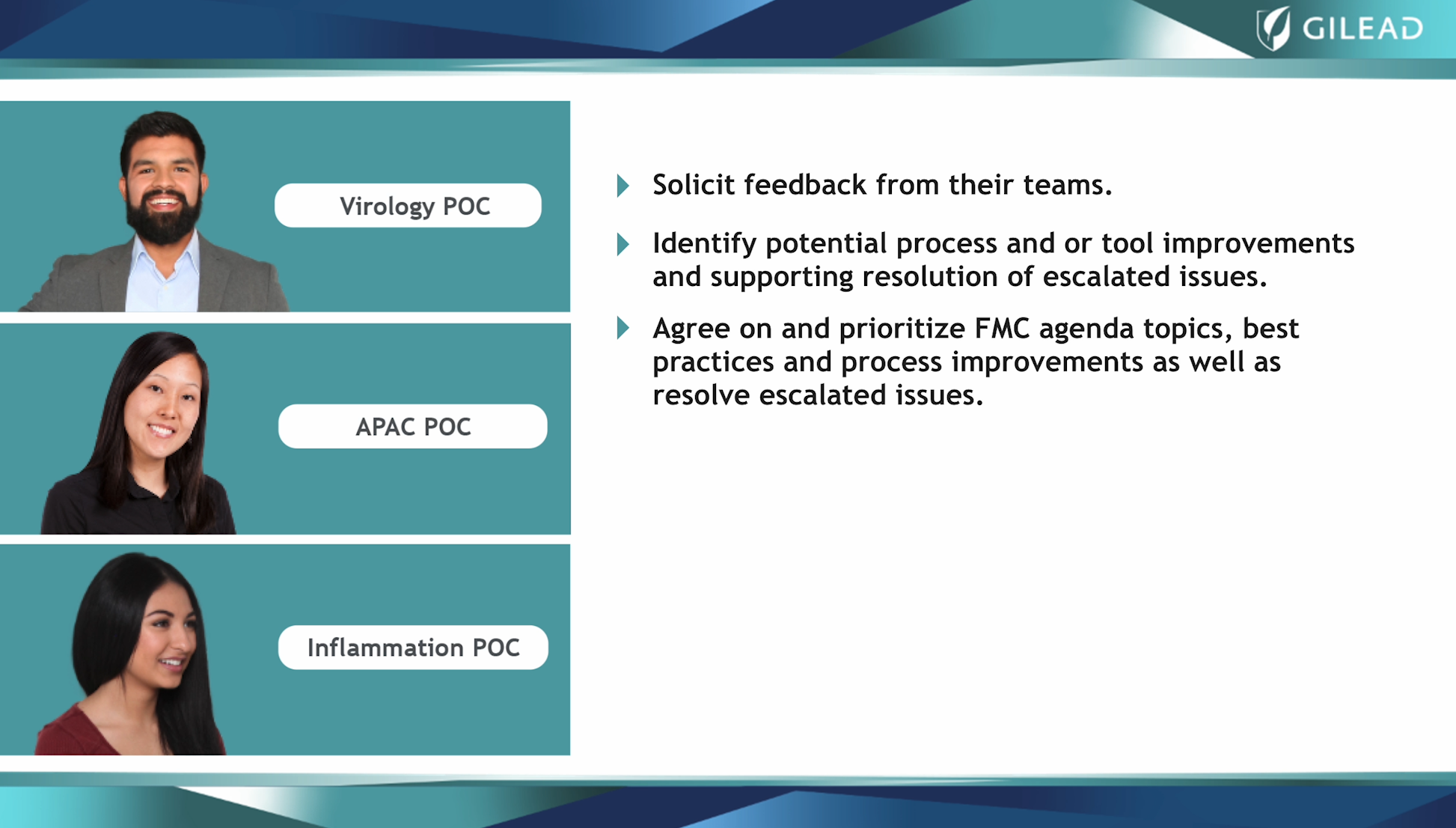 GILEAD

Virology POC

APAC POC

Inflammation POC

Solicit feedback from their teams.

Identify potential process and or tool improvements and supporting resolution of escalated issues.

Agree on and prioritize FMC agenda topics, best practices and process improvements as well as resolve escalated issues.